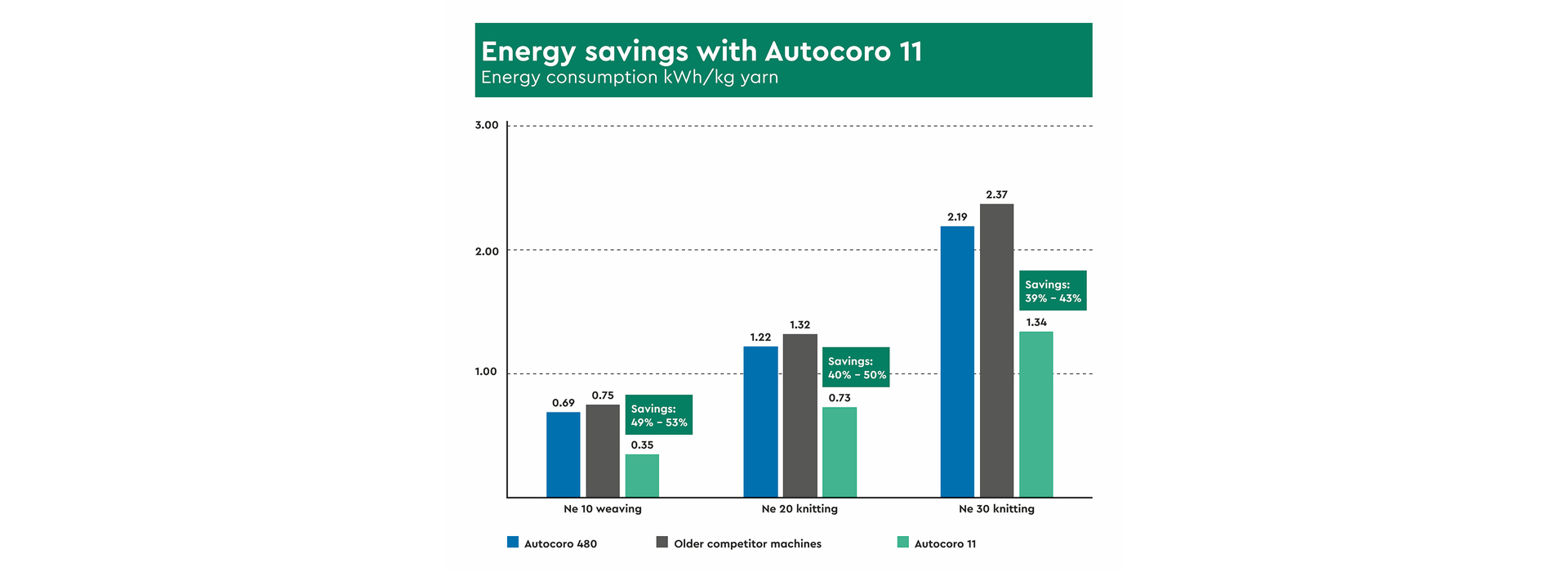 Energy savings with Autocoro 11
Energy consumption kWh/kg yarn

3.00
2.00
1.00

0.69
0.75
Savings: 49% – 53%
0.35

1.22
1.32
Savings: 40% – 50%
0.73

2.19
2.37
Savings: 39% – 43%
1.34

Ne 10 weaving
Ne 20 knitting
Ne 30 knitting

Autocoro 480
Older competitor machines
Autocoro 11